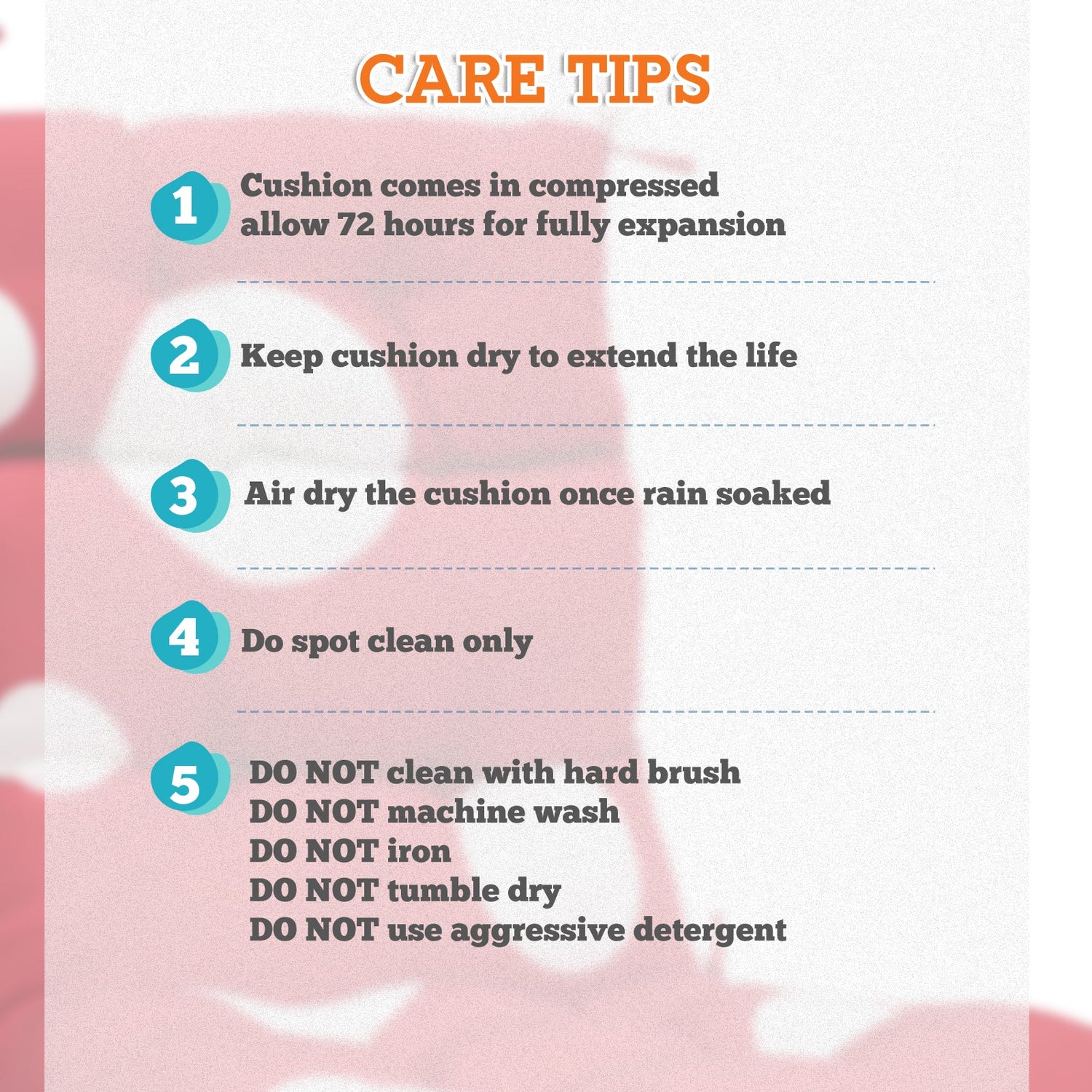 CARE TIPS

1 Cushion comes in compressed allow 72 hours for fully expansion

2 Keep cushion dry to extend the life

3 Air dry the cushion once rain soaked

4 Do spot clean only

5 DO NOT clean with hard brush
DO NOT machine wash
DO NOT iron
DO NOT tumble dry
DO NOT use aggressive detergent